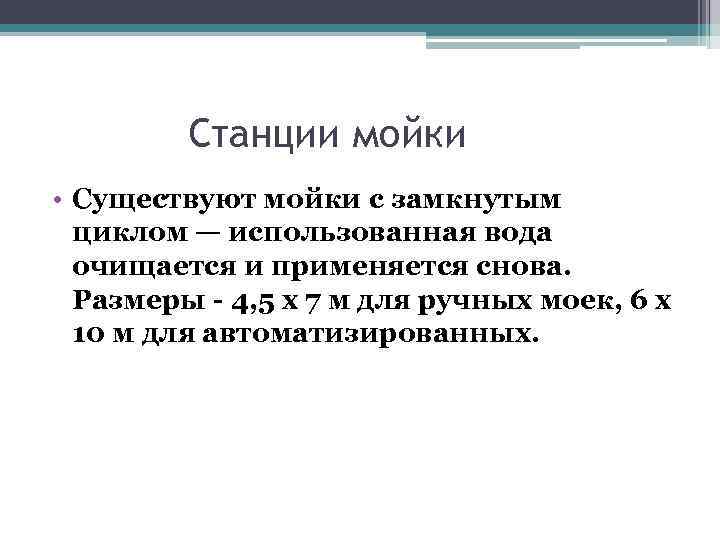 Станции мойки

• Существуют мойки с замкнутым циклом — использованная вода очищается и применяется снова. Размеры - 4,5 х 7 м для ручных моек, 6 х 10 м для автоматизированных.